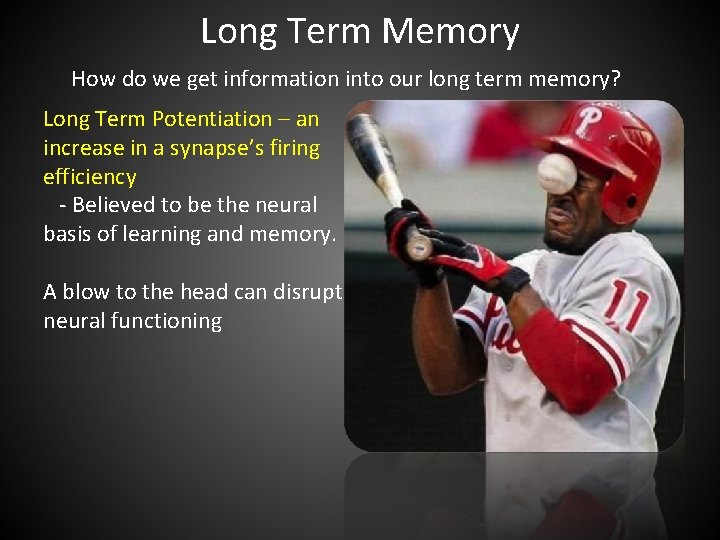 Long Term Memory

How do we get information into our long term memory?

Long Term Potentiation – an increase in a synapse's firing efficiency

- Believed to be the neural basis of learning and memory.

A blow to the head can disrupt neural functioning

P

11